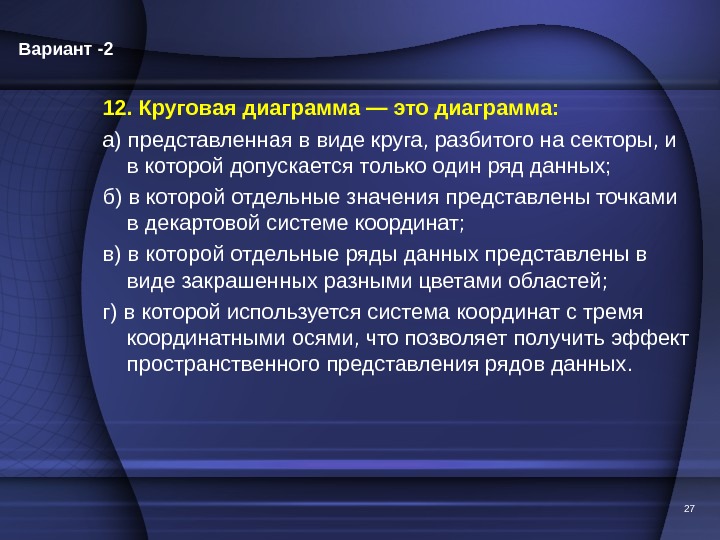 Вариант -2

12. Круговая диаграмма — это диаграмма:

а) представленная в виде круга, разбитого на секторы, и в которой допускается только один ряд данных;

б) в которой отдельные значения представлены точками в декартовой системе координат;

в) в которой отдельные ряды данных представлены в виде закрашенных разными цветами областей;

г) в которой используется система координат с тремя координатными осями, что позволяет получить эффект пространственного представления рядов данных.

27